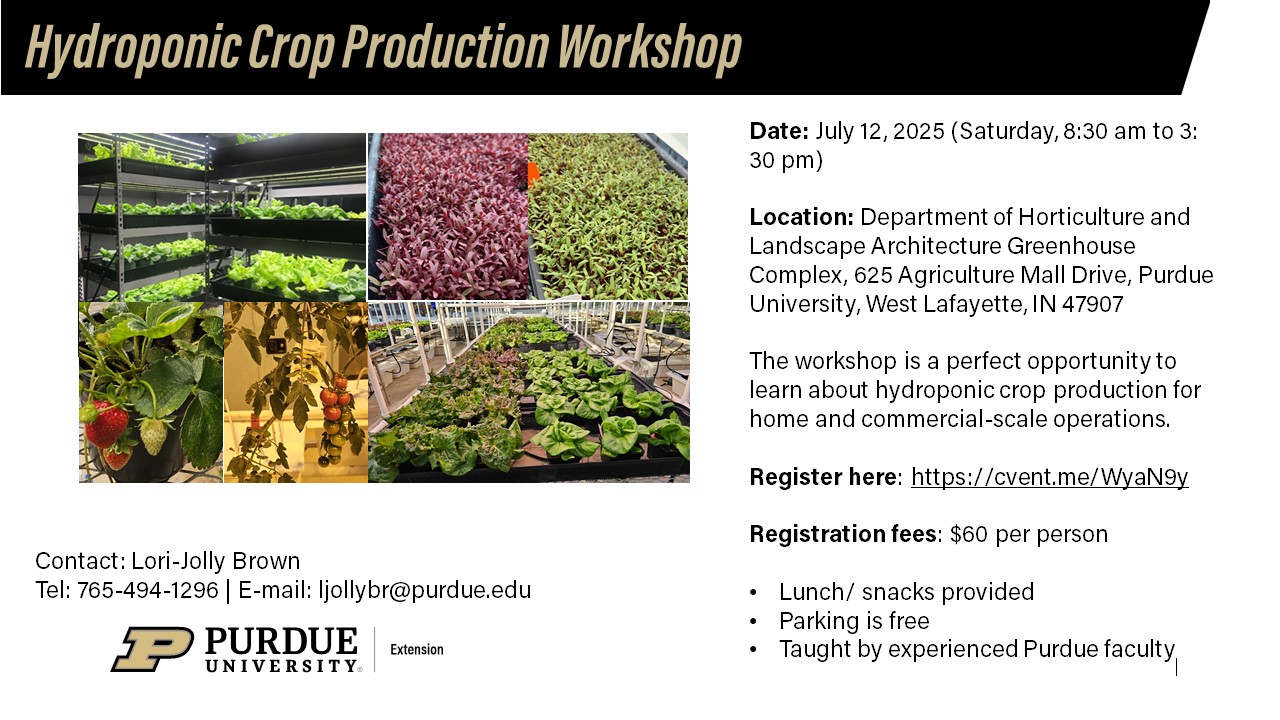 Hydroponic Crop Production Workshop

Date: July 12, 2025 (Saturday, 8:30 am to 3: 30 pm)

Location: Department of Horticulture and Landscape Architecture Greenhouse Complex, 625 Agriculture Mall Drive, Purdue University, West Lafayette, IN 47907

The workshop is a perfect opportunity to learn about hydroponic crop production for home and commercial-scale operations.

Register here: https://cvent.me/WyaN9y

Registration fees: $60 per person

• Lunch/ snacks provided
• Parking is free
• Taught by experienced Purdue faculty

Contact: Lori-Jolly Brown
Tel: 765-494-1296 | E-mail: ljollybr@purdue.edu

PURDUE UNIVERSITY® | Extension